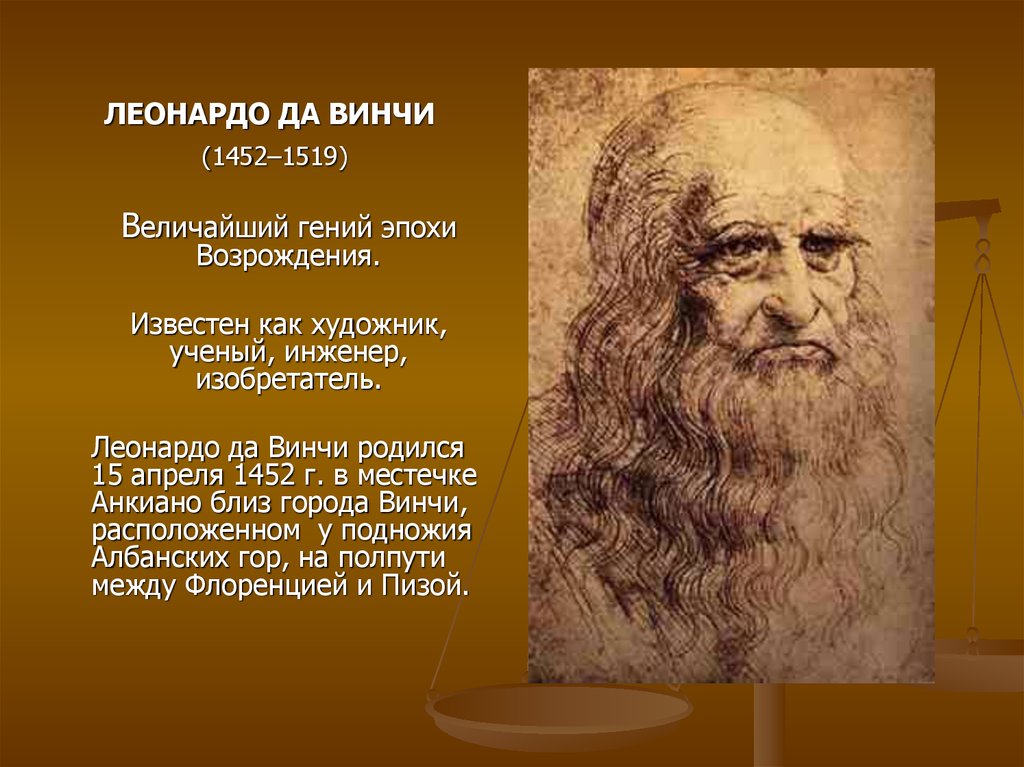 ЛЕОНАРДО ДА ВИНЧИ

(1452–1519)

Величайший гений эпохи Возрождения.

Известен как художник, ученый, инженер, изобретатель.

Леонардо да Винчи родился 15 апреля 1452 г. в местечке Анкиано близ города Винчи, расположенном у подножия Албанских гор, на полпути между Флоренцией и Пизой.